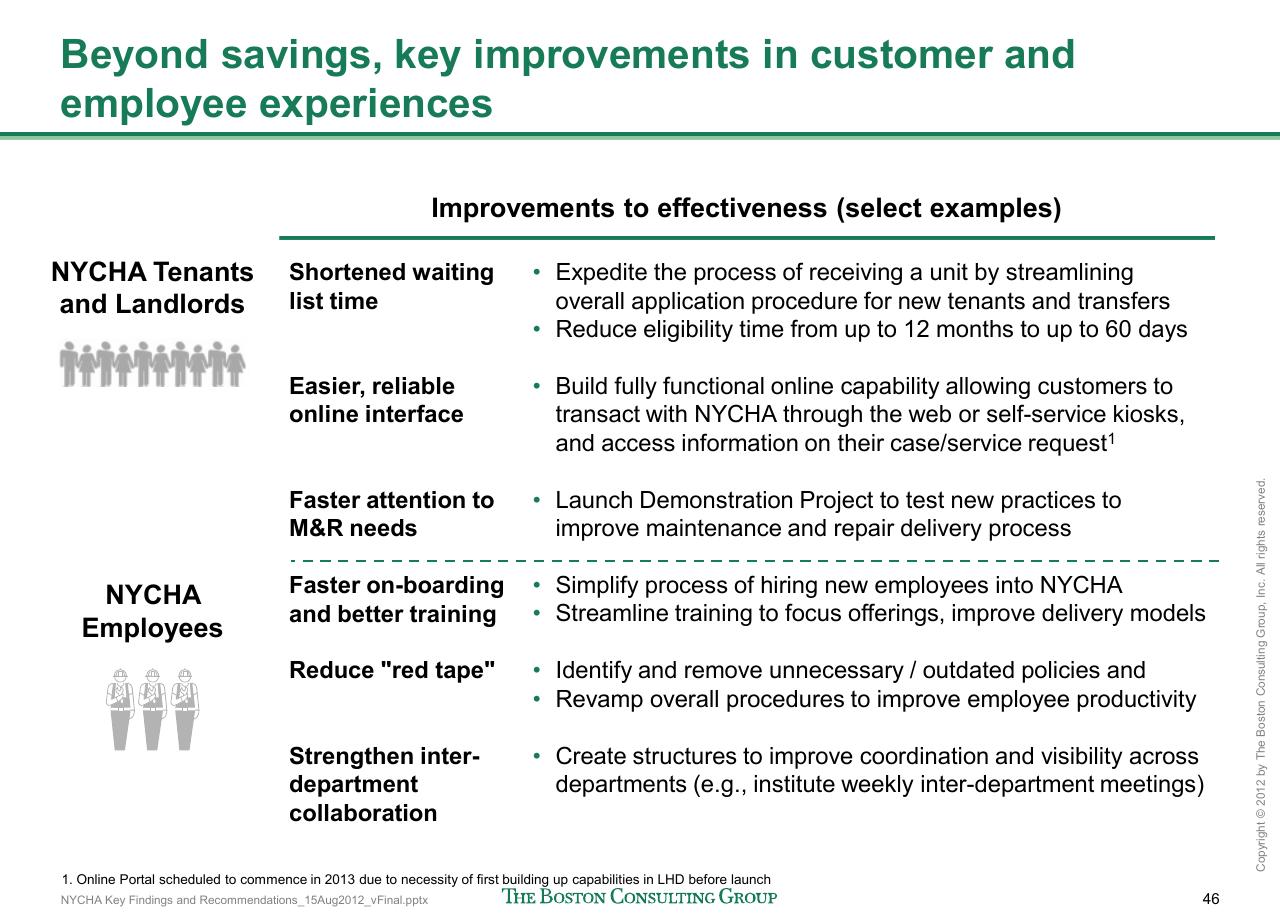 Beyond savings, key improvements in customer and employee experiences

Improvements to effectiveness (select examples)

NYCHA Tenants and Landlords

Shortened waiting list time
• Expedite the process of receiving a unit by streamlining overall application procedure for new tenants and transfers
• Reduce eligibility time from up to 12 months to up to 60 days

Easier, reliable online interface
• Build fully functional online capability allowing customers to transact with NYCHA through the web or self-service kiosks, and access information on their case/service request$^1$

Faster attention to M&R needs
• Launch Demonstration Project to test new practices to improve maintenance and repair delivery process

NYCHA Employees

Faster on-boarding and better training
• Simplify process of hiring new employees into NYCHA
• Streamline training to focus offerings, improve delivery models

Reduce "red tape"
• Identify and remove unnecessary / outdated policies and
• Revamp overall procedures to improve employee productivity

Strengthen inter-department collaboration
• Create structures to improve coordination and visibility across departments (e.g., institute weekly inter-department meetings)

1. Online Portal scheduled to commence in 2013 due to necessity of first building up capabilities in LHD before launch

NYCHA Key Findings and Recommendations_15Aug2012_vFinal.pptx
THE BOSTON CONSULTING GROUP
46

Copyright © 2012 by The Boston Consulting Group, Inc. All rights reserved.